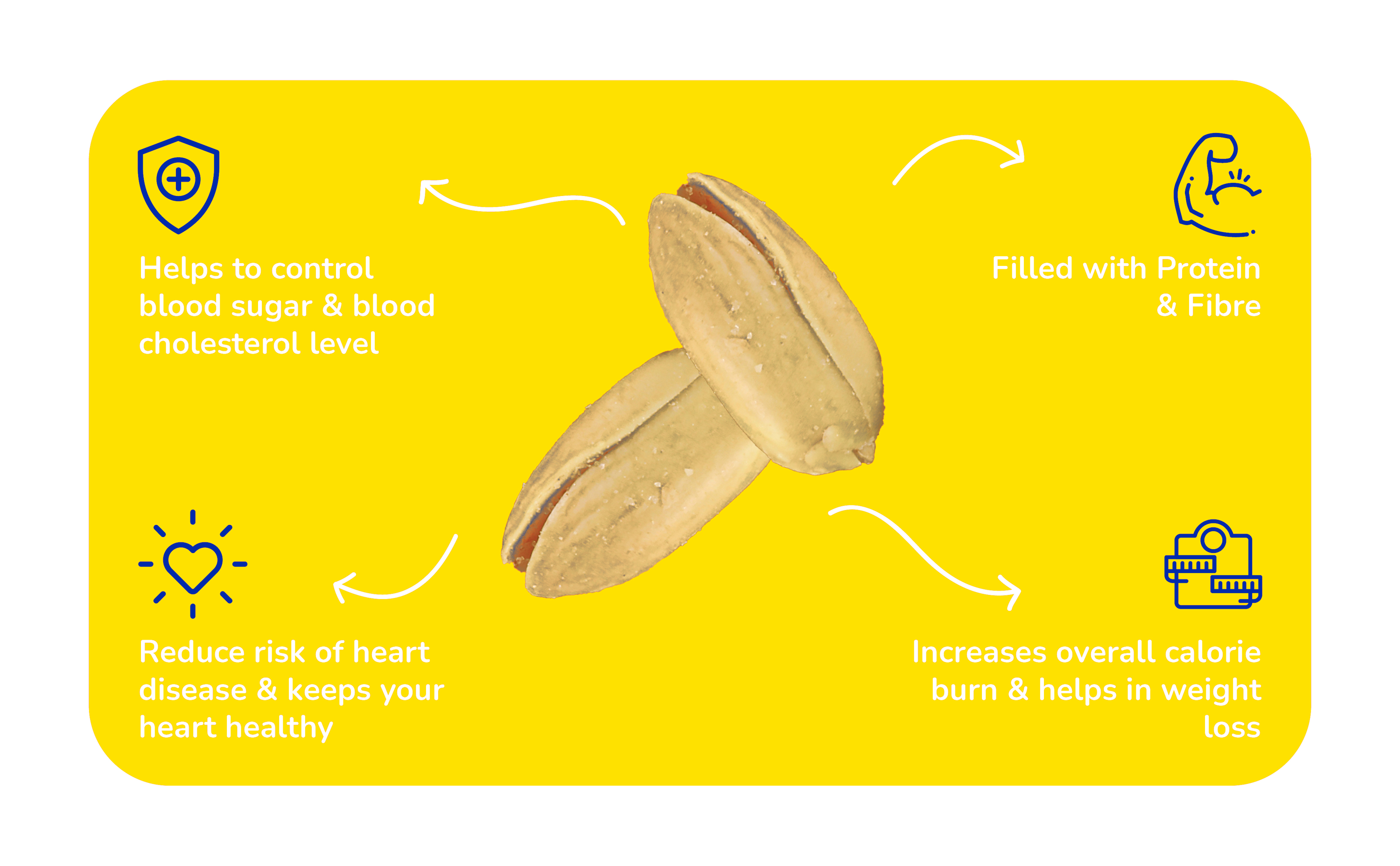 Helps to control blood sugar & blood cholesterol level

Filled with Protein & Fibre

Reduce risk of heart disease & keeps your heart healthy

Increases overall calorie burn & helps in weight loss